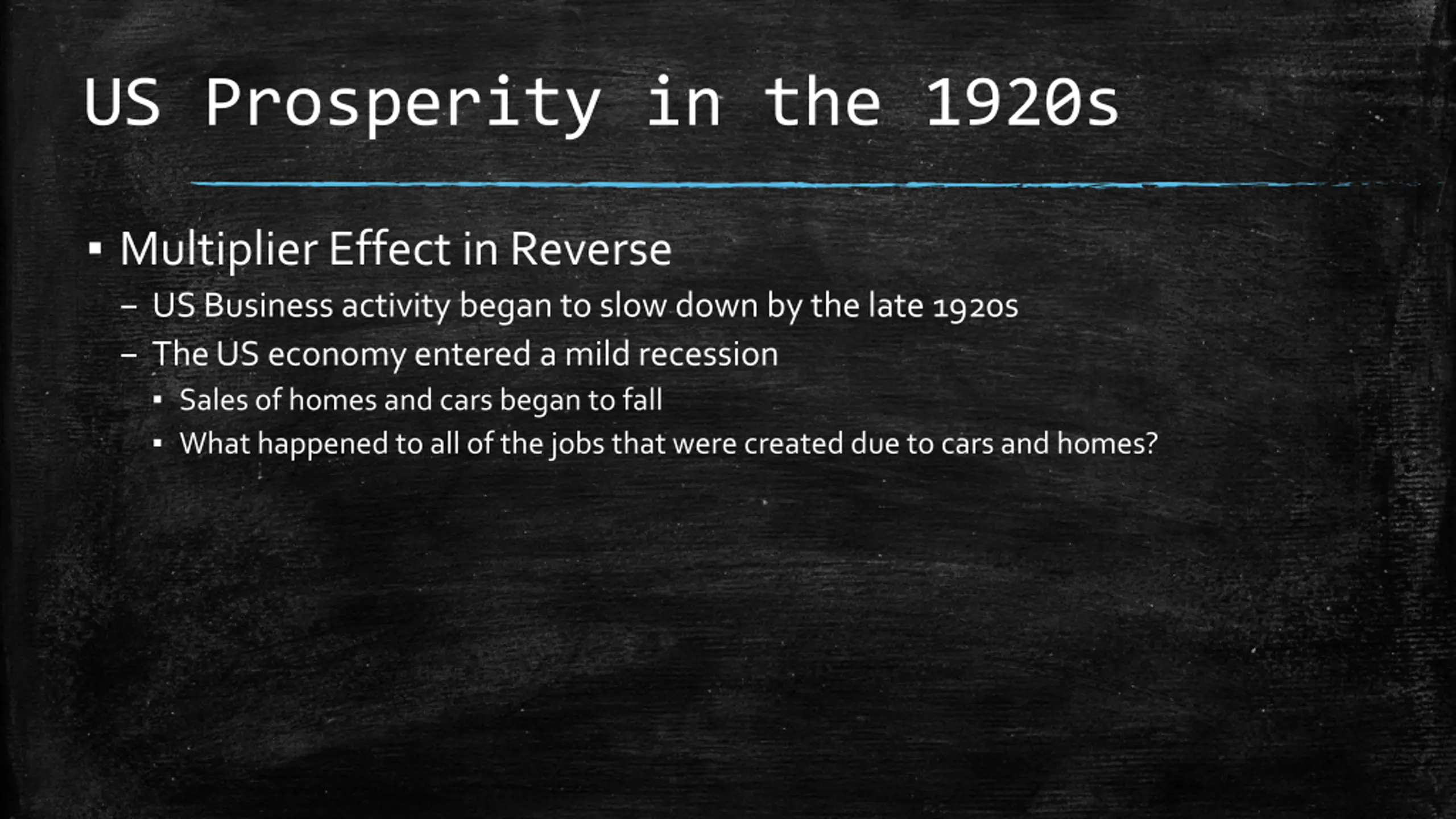 US Prosperity in the 1920s

▪ Multiplier Effect in Reverse
– US Business activity began to slow down by the late 1920s
– The US economy entered a mild recession
▪ Sales of homes and cars began to fall
▪ What happened to all of the jobs that were created due to cars and homes?